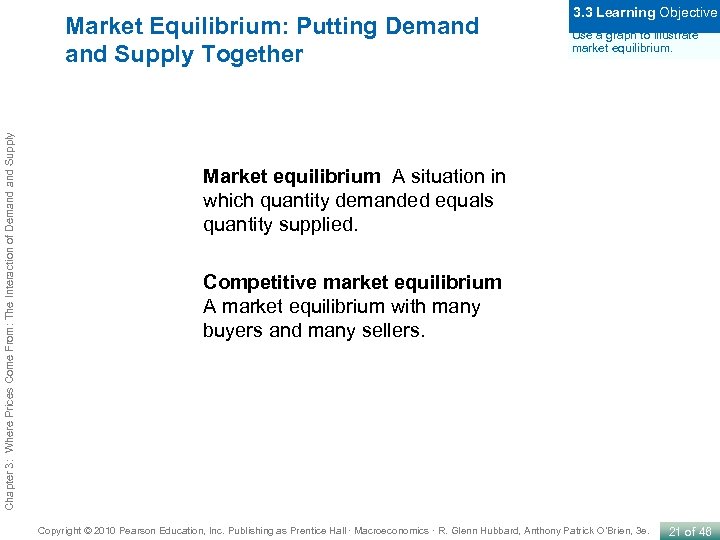 Market Equilibrium: Putting Demand and Supply Together

3.3 Learning Objective
Use a graph to illustrate market equilibrium.

Chapter 3: Where Prices Come From: The Interaction of Demand and Supply

Market equilibrium A situation in which quantity demanded equals quantity supplied.

Competitive market equilibrium A market equilibrium with many buyers and many sellers.

Copyright © 2010 Pearson Education, Inc. Publishing as Prentice Hall · Macroeconomics · R. Glenn Hubbard, Anthony Patrick O'Brien, 3e.

21 of 46